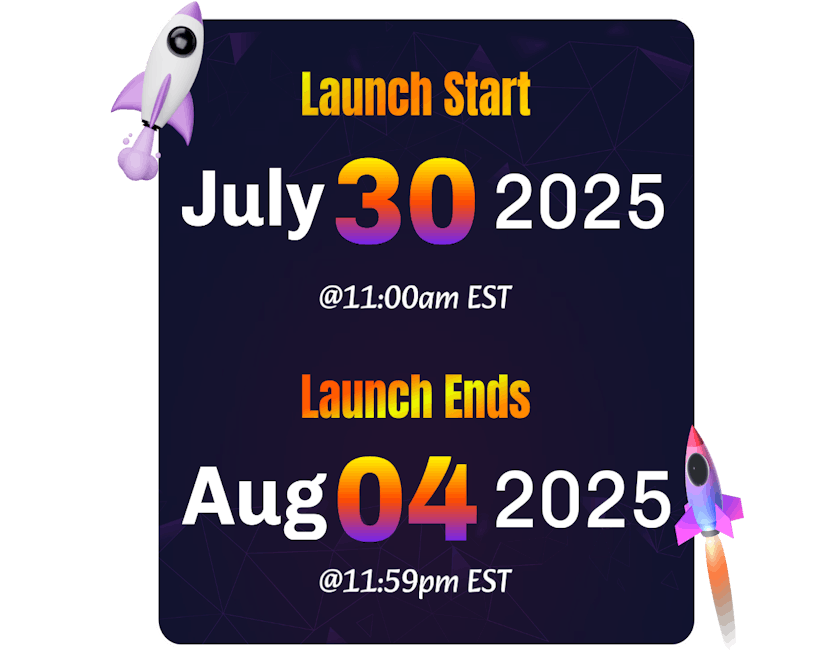 Launch Start

July 30 2025

@11:00am EST

Launch Ends

Aug 04 2025

@11:59pm EST